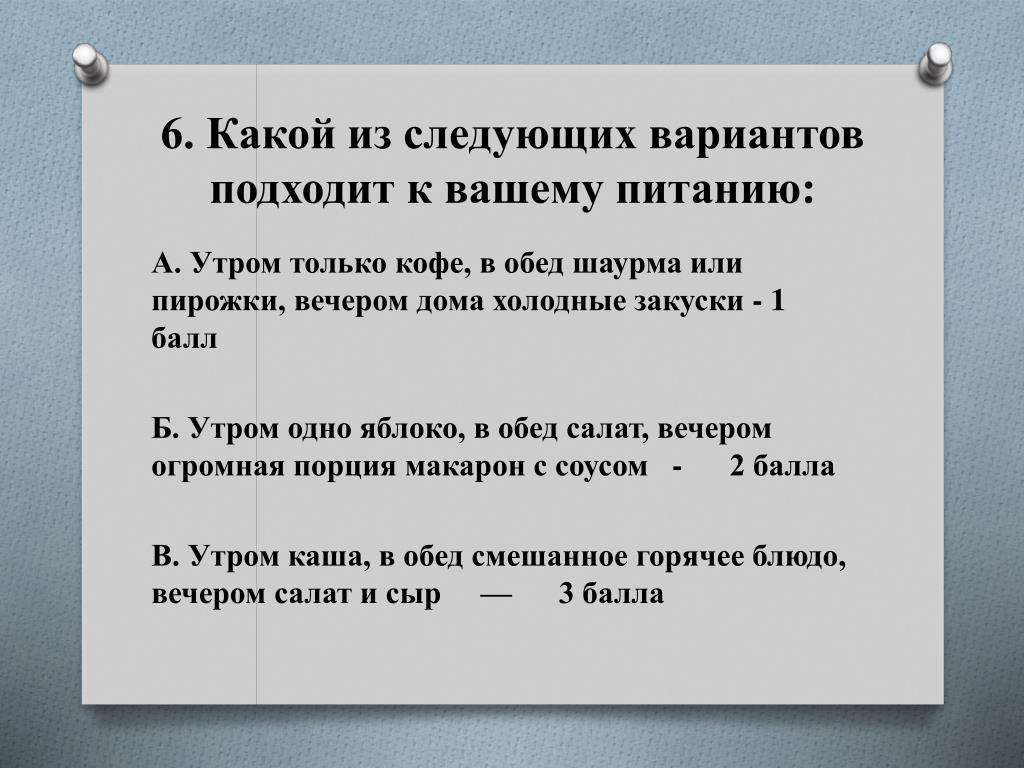 6. Какой из следующих вариантов подходит к вашему питанию:

А. Утром только кофе, в обед шаурма или пирожки, вечером дома холодные закуски - 1 балл

Б. Утром одно яблоко, в обед салат, вечером огромная порция макарон с соусом - 2 балла

В. Утром каша, в обед смешанное горячее блюдо, вечером салат и сыр — 3 балла